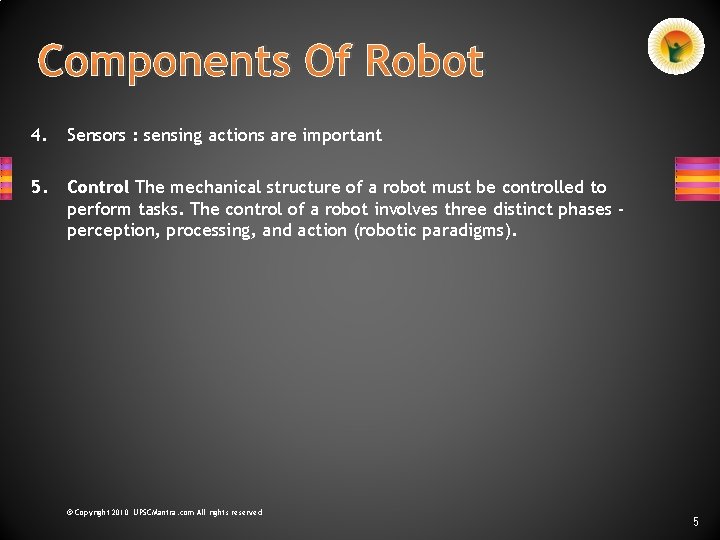 Components Of Robot

4. Sensors : sensing actions are important

5. Control The mechanical structure of a robot must be controlled to perform tasks. The control of a robot involves three distinct phases - perception, processing, and action (robotic paradigms).

© Copyright 2010 UPSCMantra.com All rights reserved

5